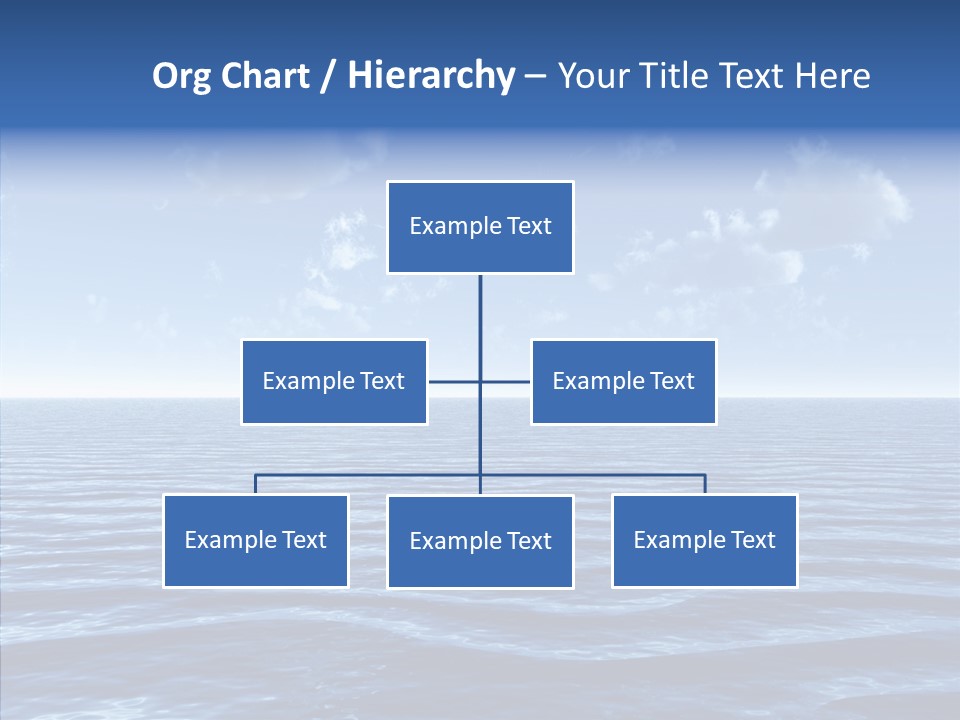 Org Chart / Hierarchy – Your Title Text Here

Example Text

Example Text

Example Text

Example Text

Example Text

Example Text